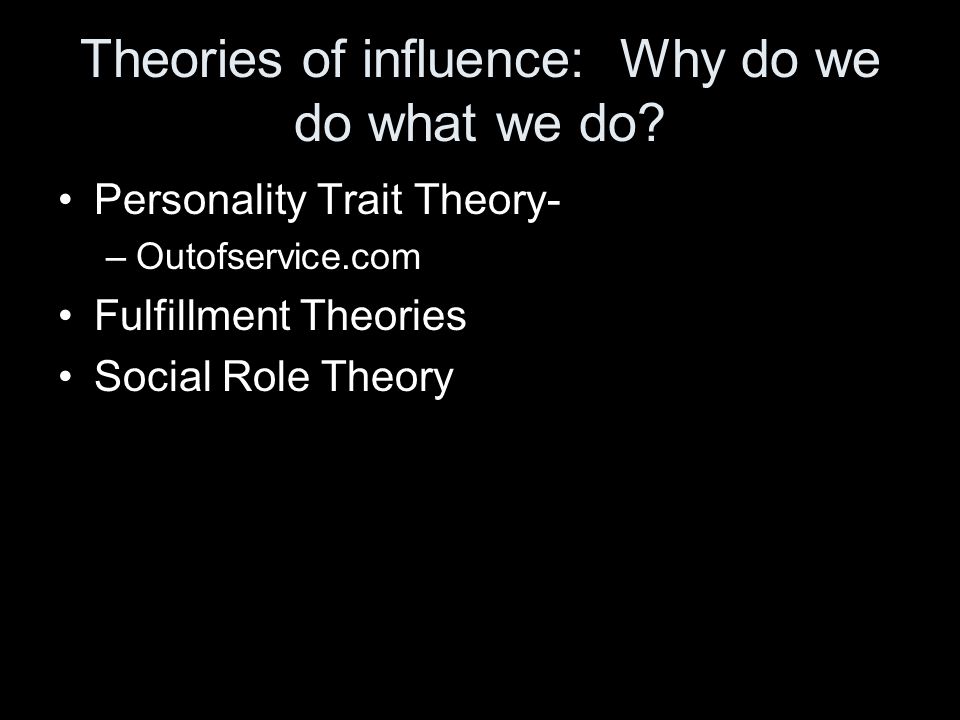 Theories of influence: Why do we do what we do?

• Personality Trait Theory-
– Outofservice.com
• Fulfillment Theories
• Social Role Theory